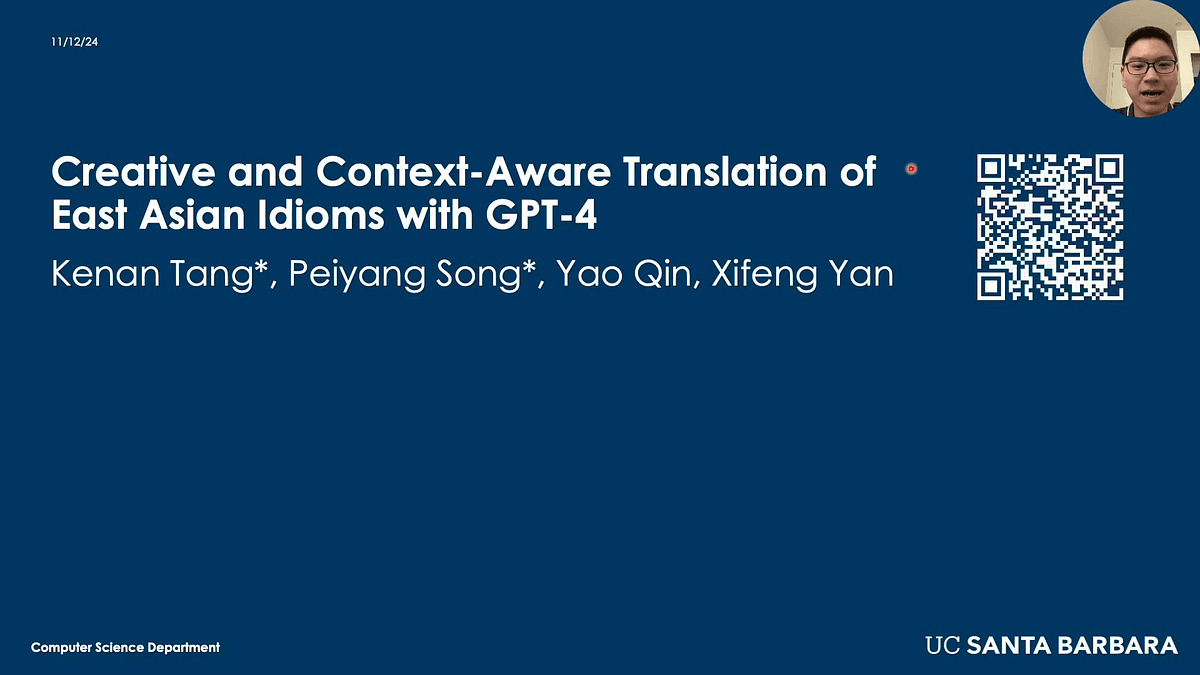 11/12/24

Creative and Context-Aware Translation of East Asian Idioms with GPT-4

Kenan Tang*, Peiyang Song*, Yao Qin, Xifeng Yan

Computer Science Department

UC SANTA BARBARA